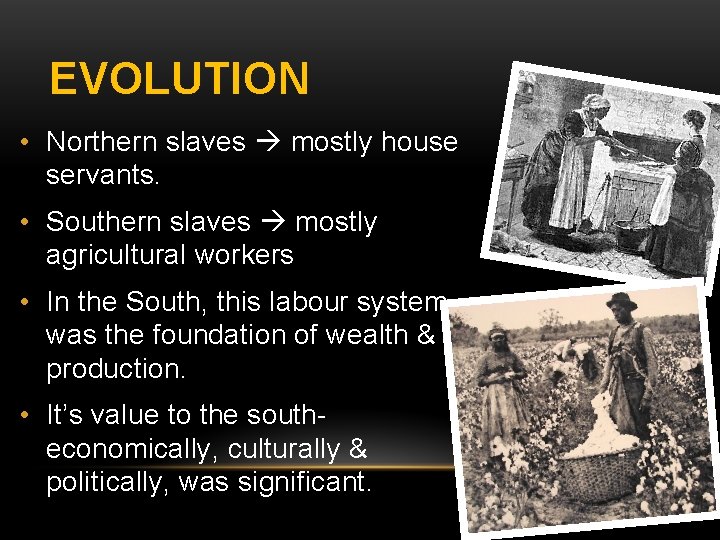 EVOLUTION

• Northern slaves → mostly house servants.

• Southern slaves → mostly agricultural workers

• In the South, this labour system was the foundation of wealth & production.

• It's value to the south- economically, culturally & politically, was significant.